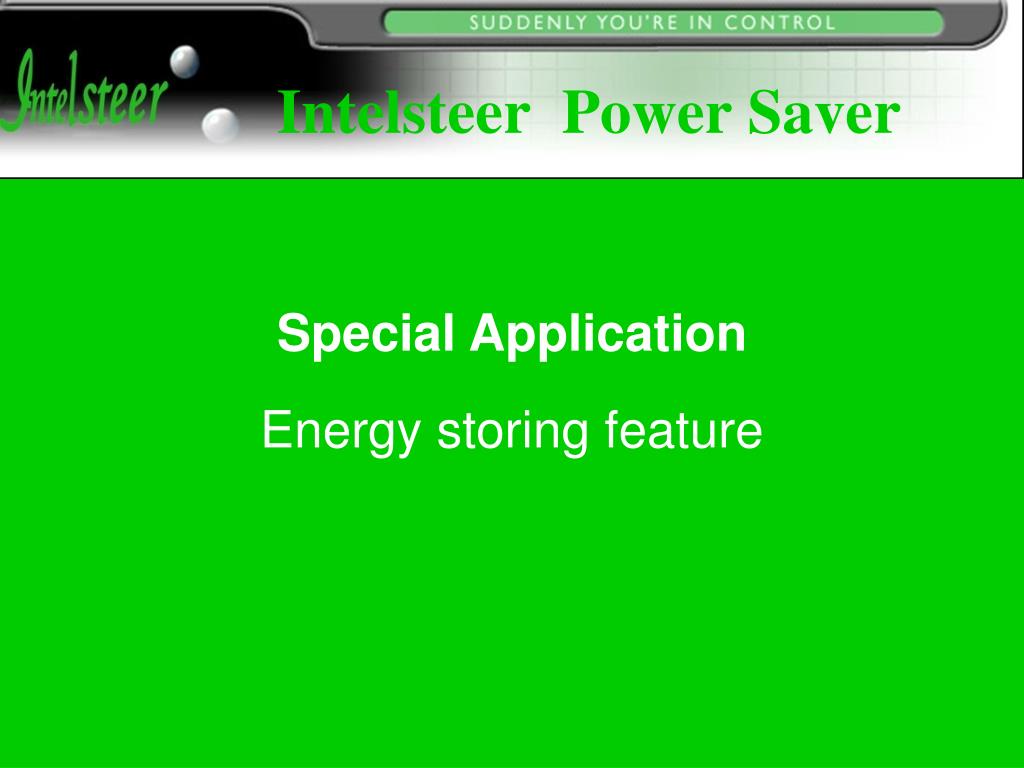 SUDDENLY YOU'RE IN CONTROL

Intelsteer

Intelsteer Power Saver

Special Application

Energy storing feature